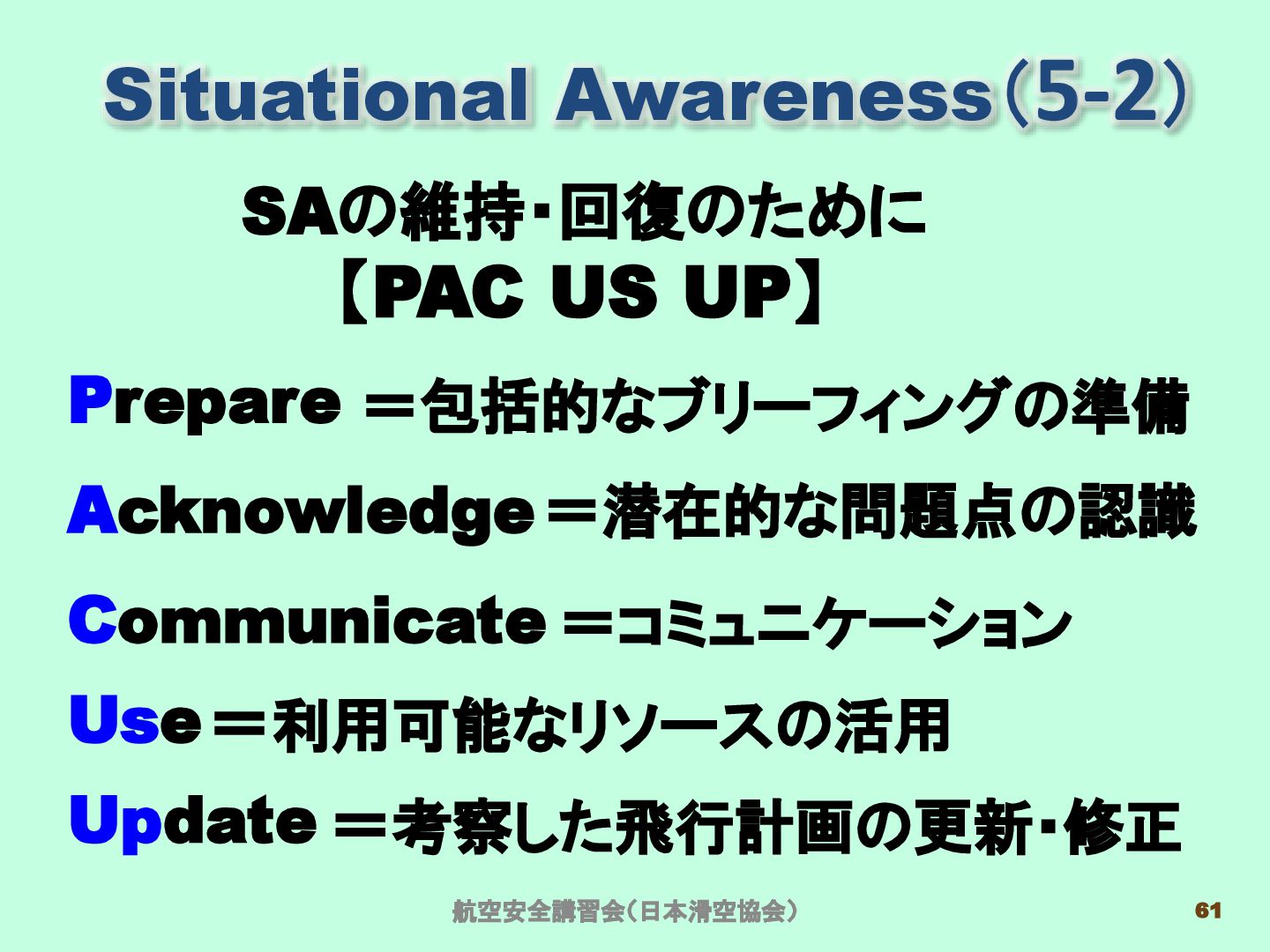 Situational Awareness（5-2）

SAの維持・回復のために
【PAC US UP】

Prepare ＝包括的なブリーフィングの準備

Acknowledge＝潜在的な問題点の認識

Communicate ＝コミュニケーション

Use＝利用可能なリソースの活用

Update ＝考察した飛行計画の更新・修正

航空安全講習会（日本滑空協会）

61